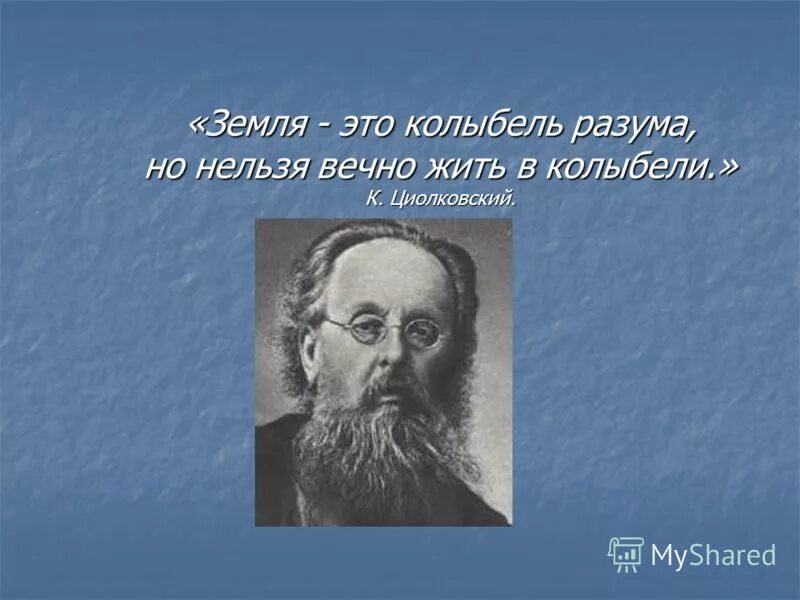 «Земля - это колыбель разума, но нельзя вечно жить в колыбели.»
К. Циолковский.

MyShared